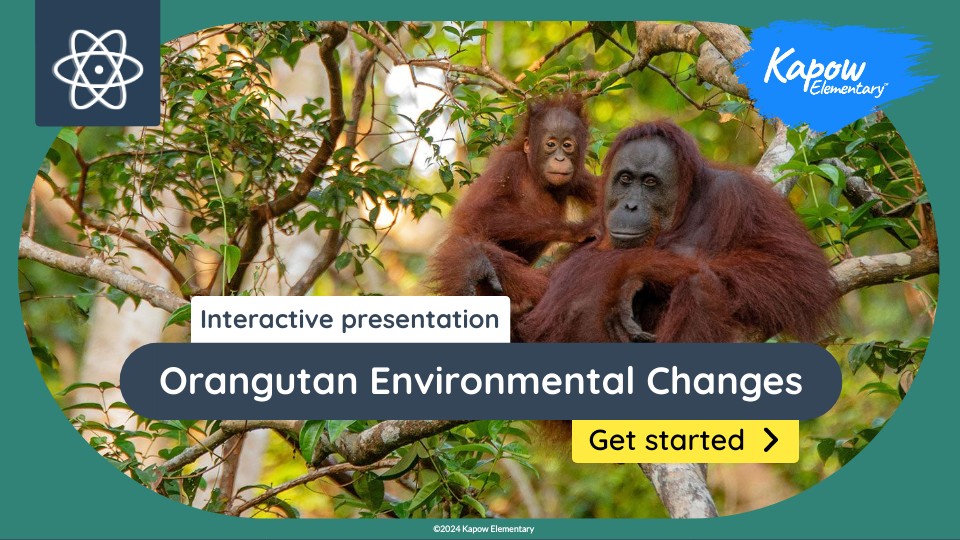 Kapow Elementary™

Interactive presentation

Orangutan Environmental Changes

Get started

©2024 Kapow Elementary